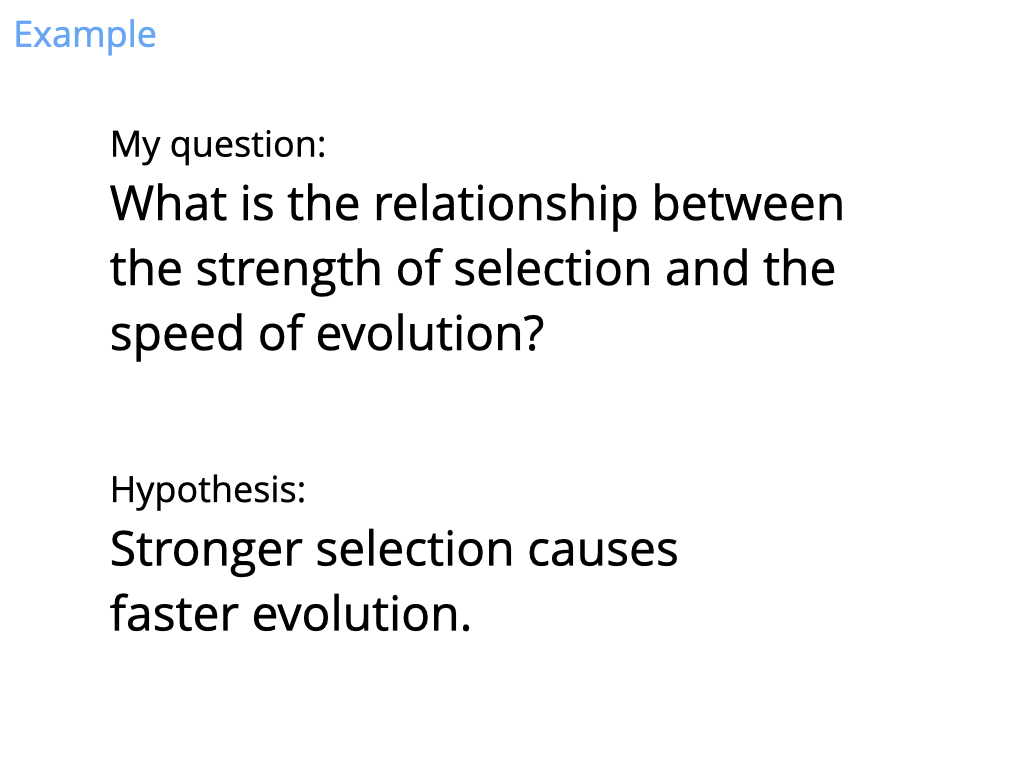 Example

My question:
What is the relationship between the strength of selection and the speed of evolution?

Hypothesis:
Stronger selection causes faster evolution.